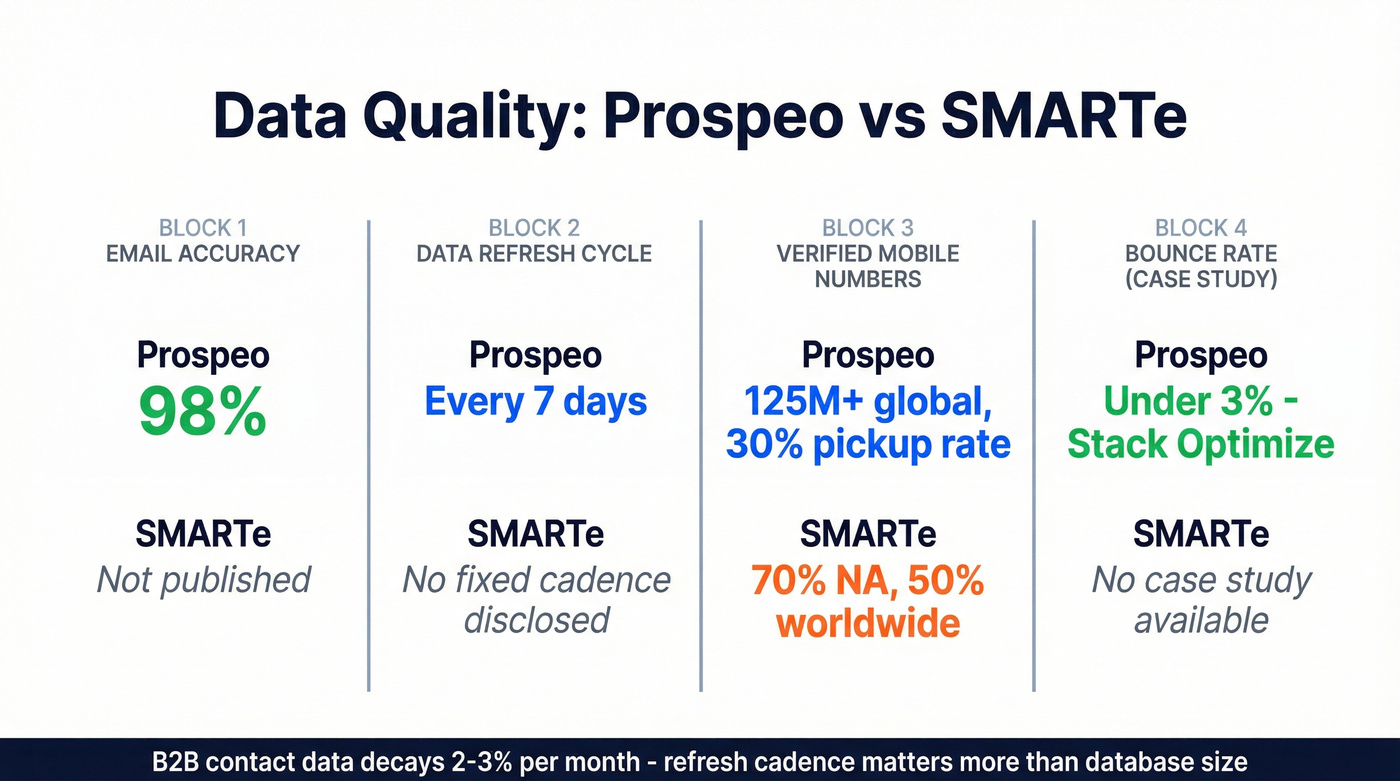 Data Quality: Prospeo vs SMARTe

BLOCK 1
EMAIL ACCURACY

Prospeo
98%

SMARTe
Not published

BLOCK 2
DATA REFRESH CYCLE

Prospeo
Every 7 days

SMARTe
No fixed cadence disclosed

BLOCK 3
VERIFIED MOBILE NUMBERS

Prospeo
125M+ global, 30% pickup rate

SMARTe
70% NA, 50% worldwide

BLOCK 4
BOUNCE RATE (CASE STUDY)

Prospeo
Under 3% - Stack Optimize

SMARTe
No case study available

B2B contact data decays 2-3% per month - refresh cadence matters more than database size